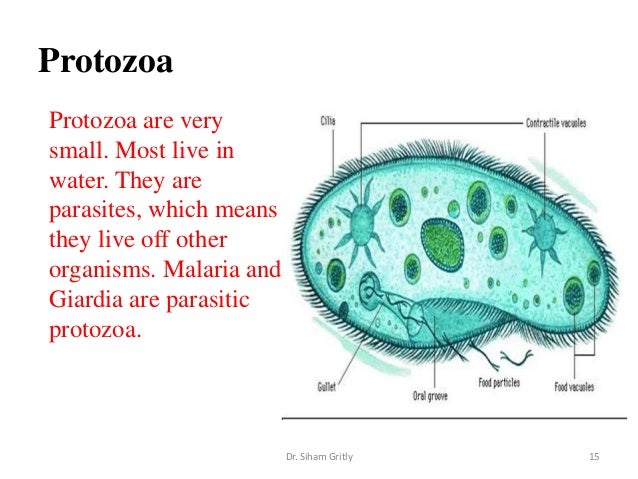 Protozoa

Protozoa are very small. Most live in water. They are parasites, which means they live off other organisms. Malaria and Giardia are parasitic protozoa.

Cilia

Contractile vacuoles

Gullet

Oral groove

Food particles

Food vacuoles

Dr. Siham Gritly

15